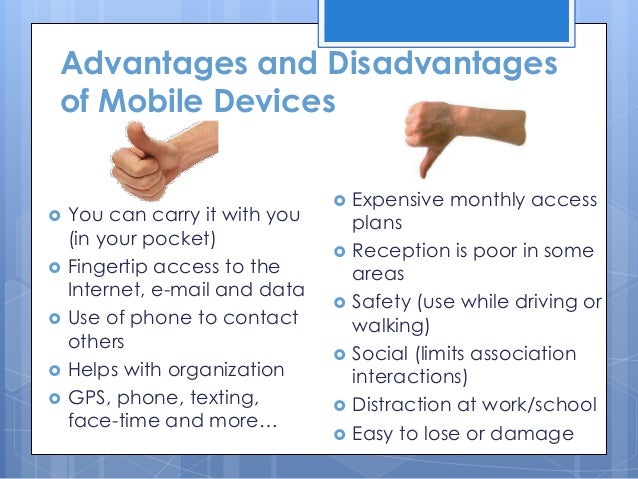 Advantages and Disadvantages of Mobile Devices

- You can carry it with you (in your pocket)
- Fingertip access to the Internet, e-mail and data
- Use of phone to contact others
- Helps with organization
- GPS, phone, texting, face-time and more…

- Expensive monthly access plans
- Reception is poor in some areas
- Safety (use while driving or walking)
- Social (limits association interactions)
- Distraction at work/school
- Easy to lose or damage